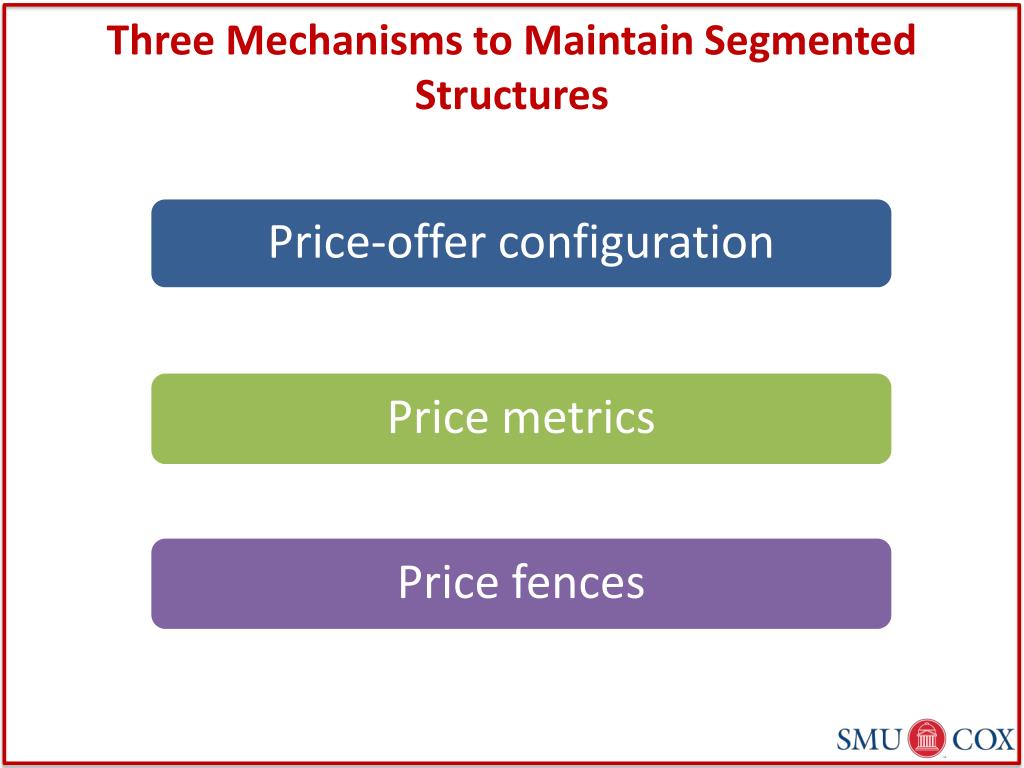 Three Mechanisms to Maintain Segmented Structures

Price-offer configuration

Price metrics

Price fences

SMU COX